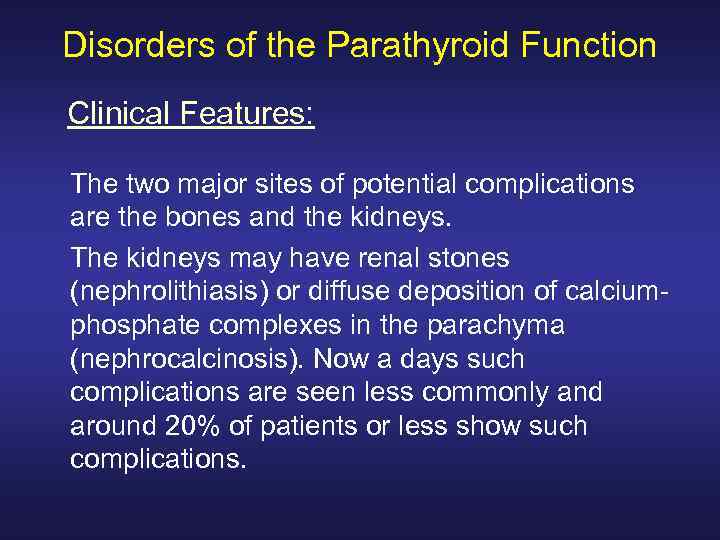 Disorders of the Parathyroid Function

Clinical Features:

The two major sites of potential complications are the bones and the kidneys.

The kidneys may have renal stones (nephrolithiasis) or diffuse deposition of calcium-phosphate complexes in the parachyma (nephrocalcinosis). Now a days such complications are seen less commonly and around 20% of patients or less show such complications.